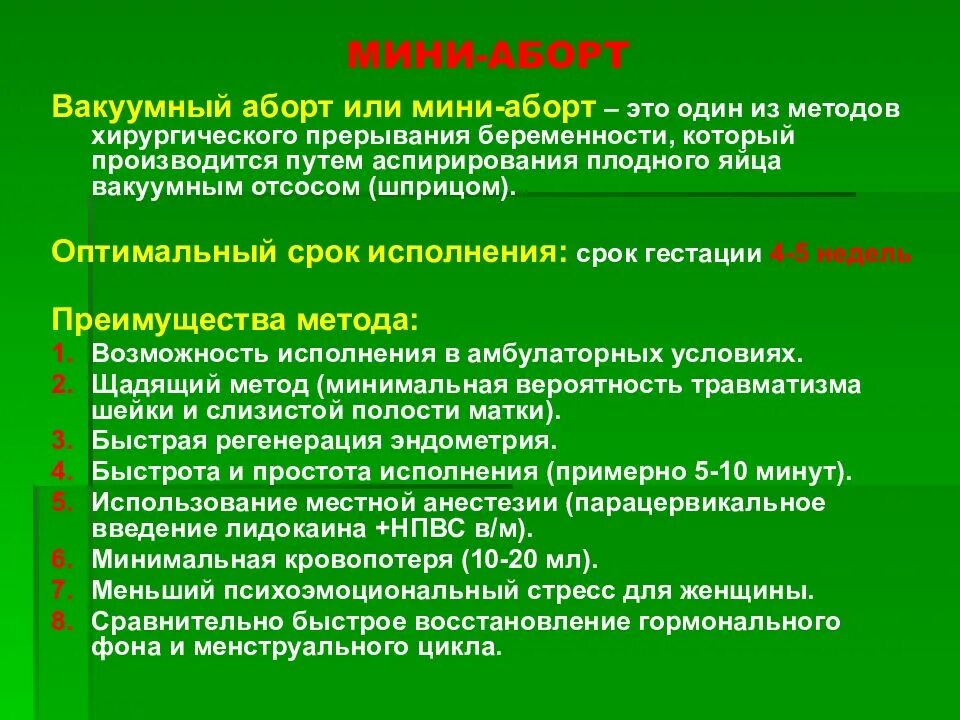 МИНИ-АБОРТ

Вакуумный аборт или мини-аборт – это один из методов хирургического прерывания беременности, который производится путем аспирирования плодного яйца вакуумным отсосом (шприцом).

Оптимальный срок исполнения: срок гестации 4-5 недель

Преимущества метода:
1. Возможность исполнения в амбулаторных условиях.
2. Щадящий метод (минимальная вероятность травматизма шейки и слизистой полости матки).
3. Быстрая регенерация эндометрия.
4. Быстрота и простота исполнения (примерно 5-10 минут).
5. Использование местной анестезии (парацервикальное введение лидокаина +НПВС в/м).
6. Минимальная кровопотеря (10-20 мл).
7. Меньший психоэмоциональный стресс для женщины.
8. Сравнительно быстрое восстановление гормонального фона и менструального цикла.